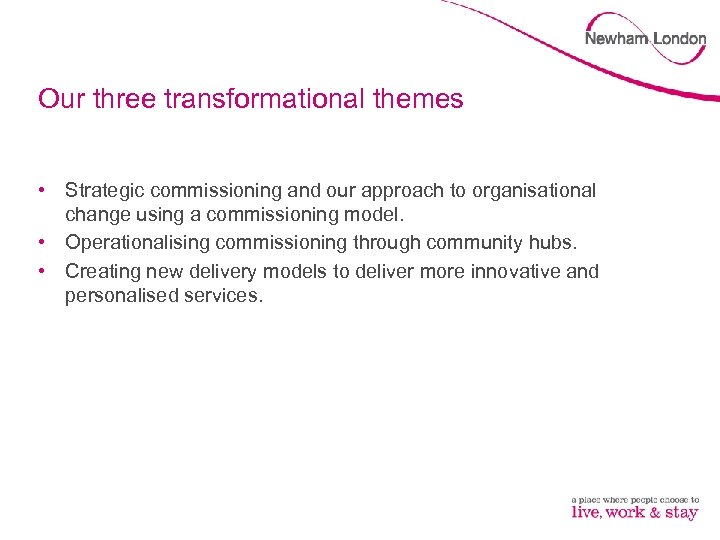 Newham London

Our three transformational themes

• Strategic commissioning and our approach to organisational change using a commissioning model.
• Operationalising commissioning through community hubs.
• Creating new delivery models to deliver more innovative and personalised services.

a place where people choose to
live, work & stay